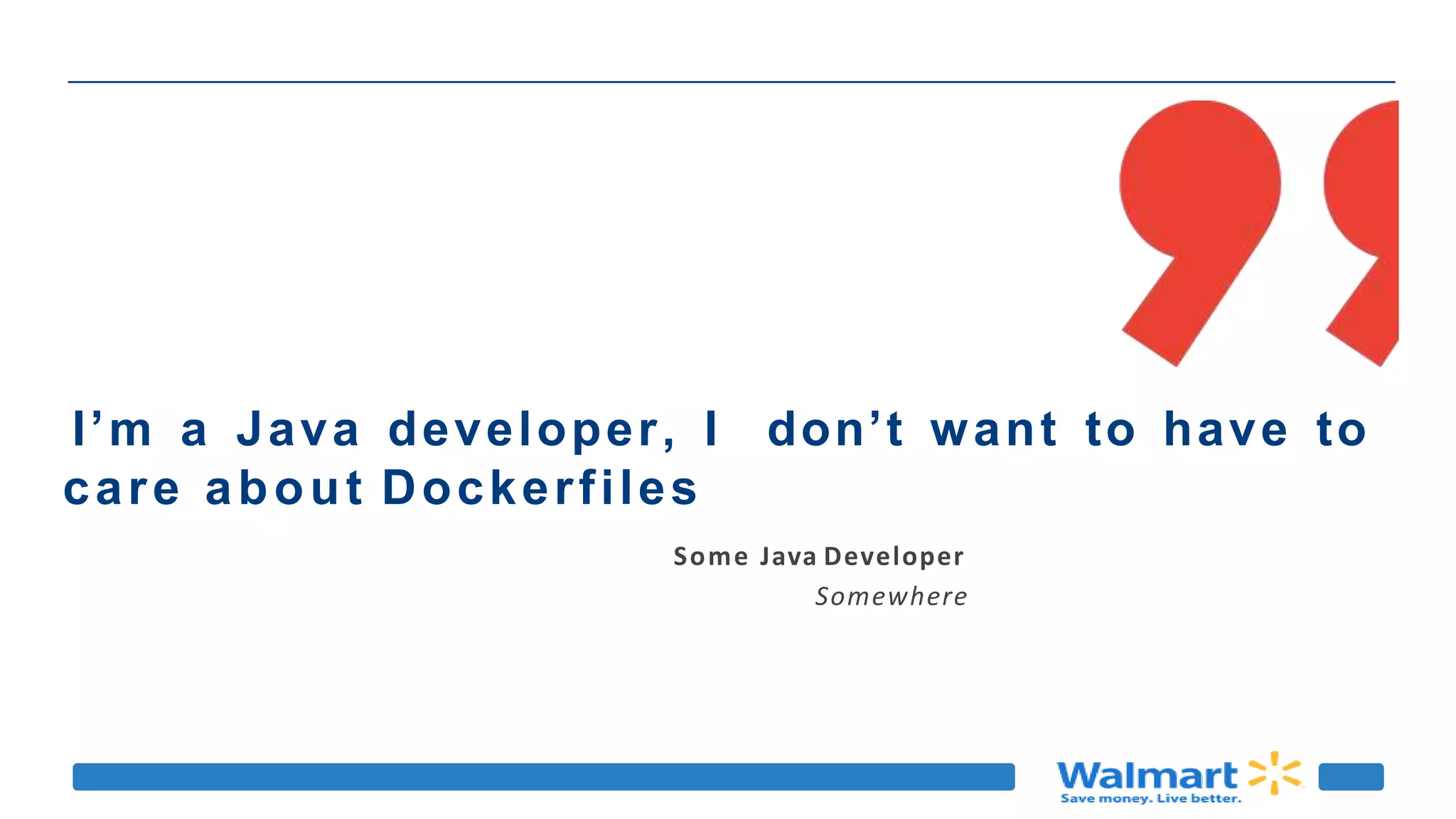 I’m a Java developer, I don’t want to have to care about Dockerfiles

Some Java Developer
Somewhere

Walmart
Save money. Live better.